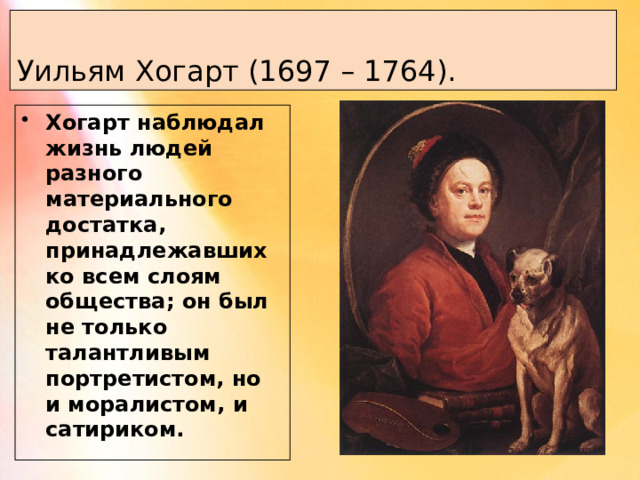 Уильям Хогарт (1697 – 1764).

• Хогарт наблюдал жизнь людей разного материального достатка, принадлежавших ко всем слоям общества; он был не только талантливым портретистом, но и моралистом, и сатириком.